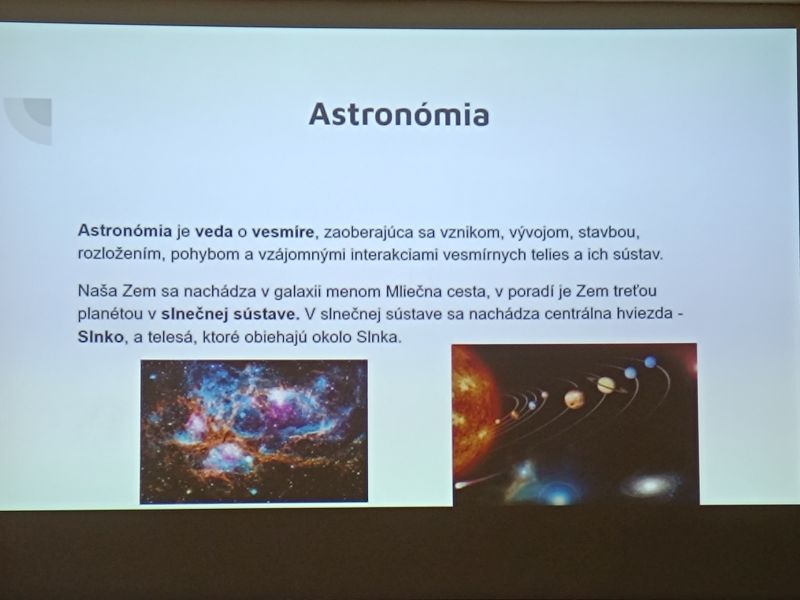 Astronómia

Astronómia je veda o vesmíre, zaoberajúca sa vznikom, vývojom, stavbou, rozložením, pohybom a vzájomnými interakciami vesmírnych telies a ich sústav.

Naša Zem sa nachádza v galaxii menom Mliečna cesta, v poradí je Zem treťou planétou v slnečnej sústave. V slnečnej sústave sa nachádza centrálna hviezda - Slnko, a telesá, ktoré obiehajú okolo Slnka.